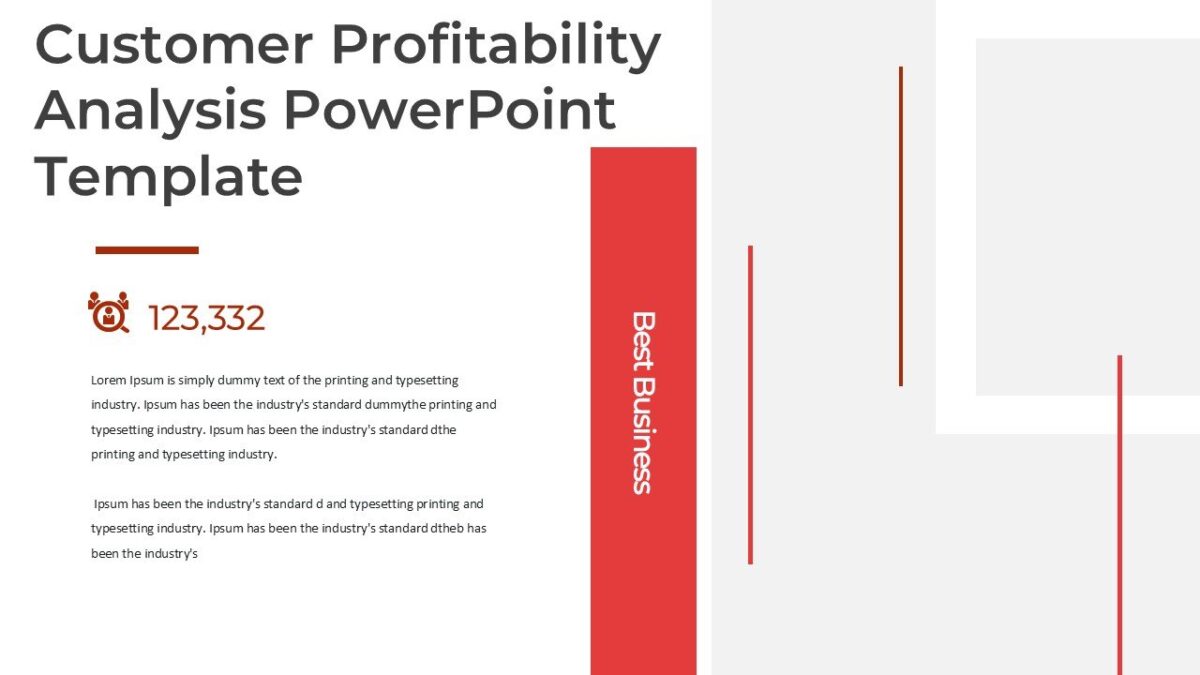 Customer Profitability Analysis PowerPoint Template

123,332

Lorem Ipsum is simply dummy text of the printing and typesetting industry. Ipsum has been the industry's standard dummythe printing and typesetting industry. Ipsum has been the industry's standard dthe printing and typesetting industry.

Ipsum has been the industry's standard d and typesetting printing and typesetting industry. Ipsum has been the industry's standard dtheb has been the industry's

Best Business